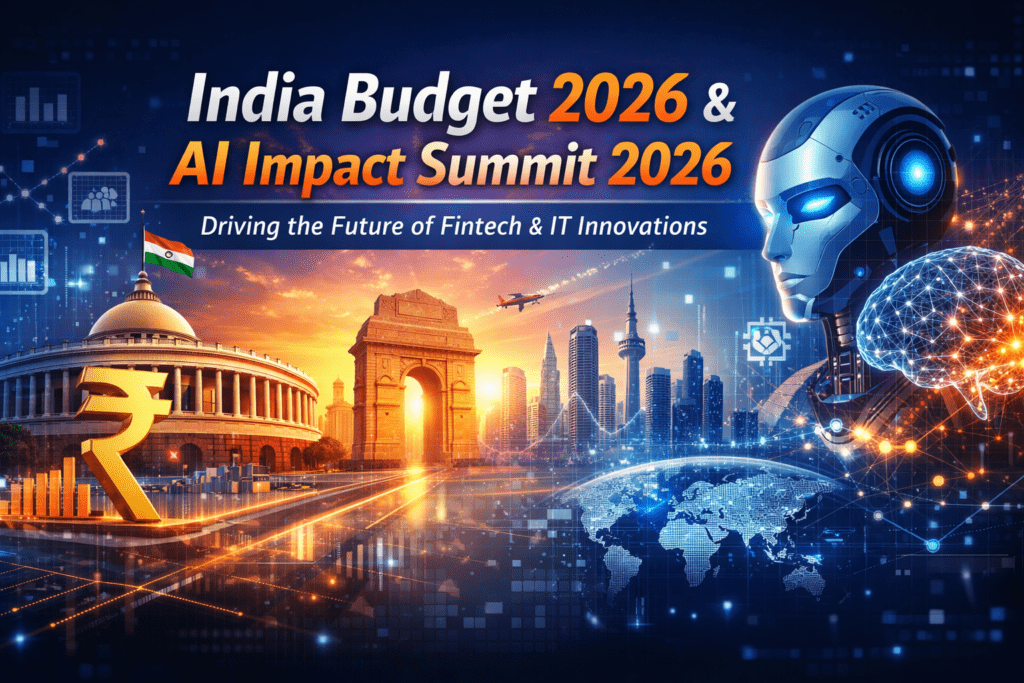 India Budget 2026 &
AI Impact Summit 2026

Driving the Future of Fintech & IT Innovations

₹